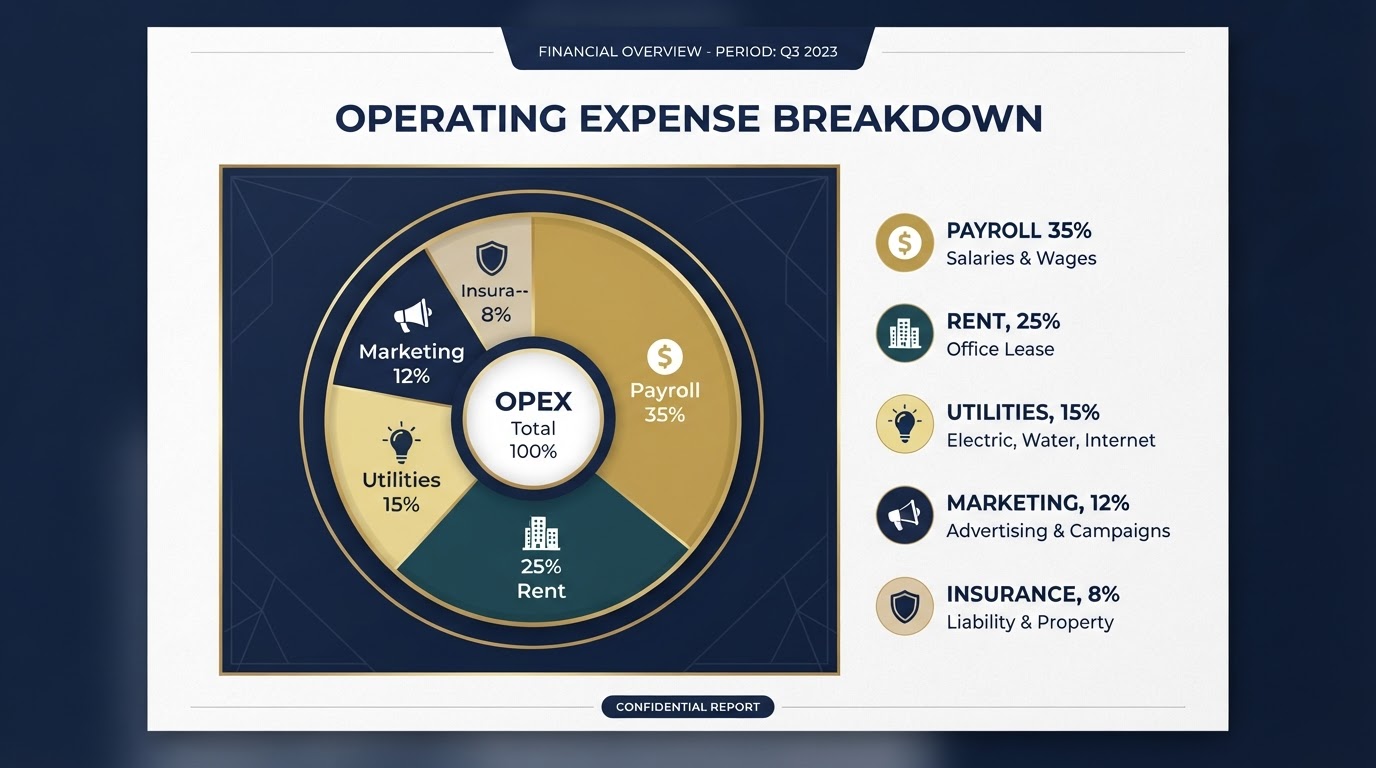 FINANCIAL OVERVIEW - PERIOD: Q3 2023

OPERATING EXPENSE BREAKDOWN

Insura--
8%

Marketing
12%

Payroll
35%

OPEX
Total
100%

Utilities
15%

25%
Rent

PAYROLL 35%
Salaries & Wages

RENT, 25%
Office Lease

UTILITIES, 15%
Electric, Water, Internet

MARKETING, 12%
Advertising & Campaigns

INSURANCE, 8%
Liability & Property

CONFIDENTIAL REPORT